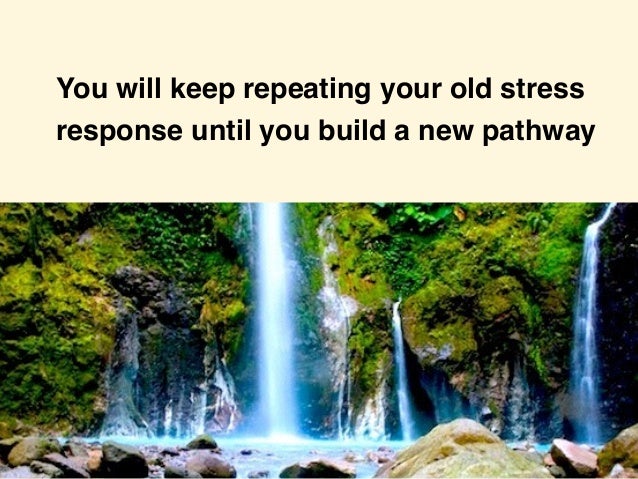 You will keep repeating your old stress response until you build a new pathway